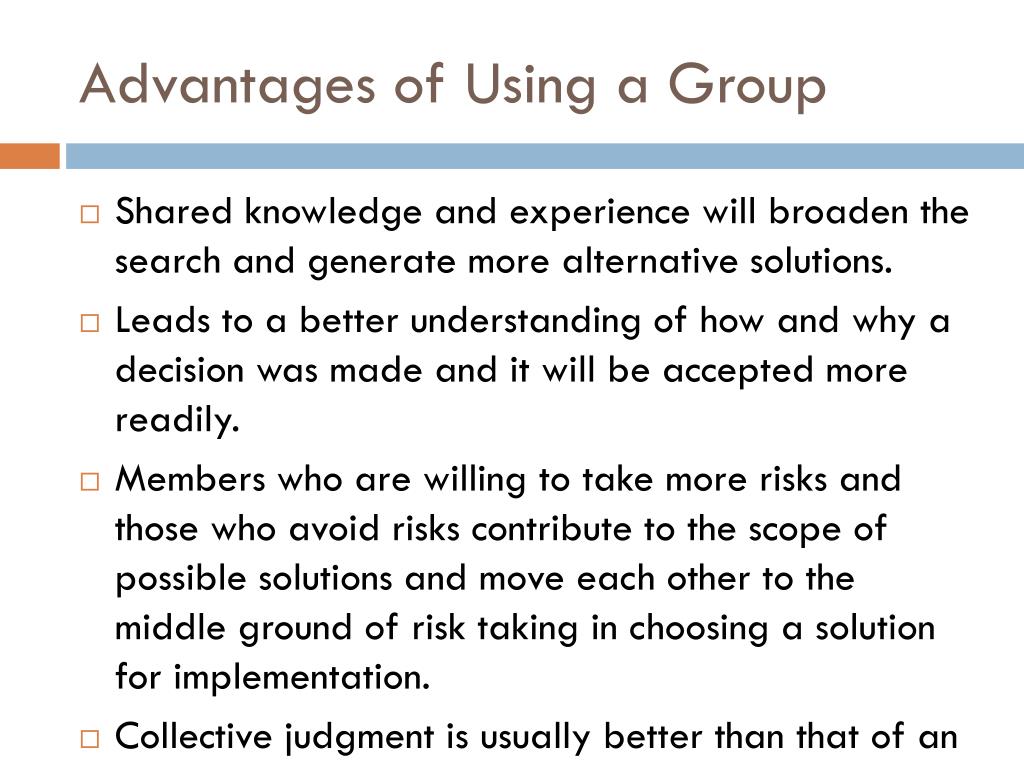 Advantages of Using a Group

□ Shared knowledge and experience will broaden the search and generate more alternative solutions.

□ Leads to a better understanding of how and why a decision was made and it will be accepted more readily.

□ Members who are willing to take more risks and those who avoid risks contribute to the scope of possible solutions and move each other to the middle ground of risk taking in choosing a solution for implementation.

□ Collective judgment is usually better than that of an